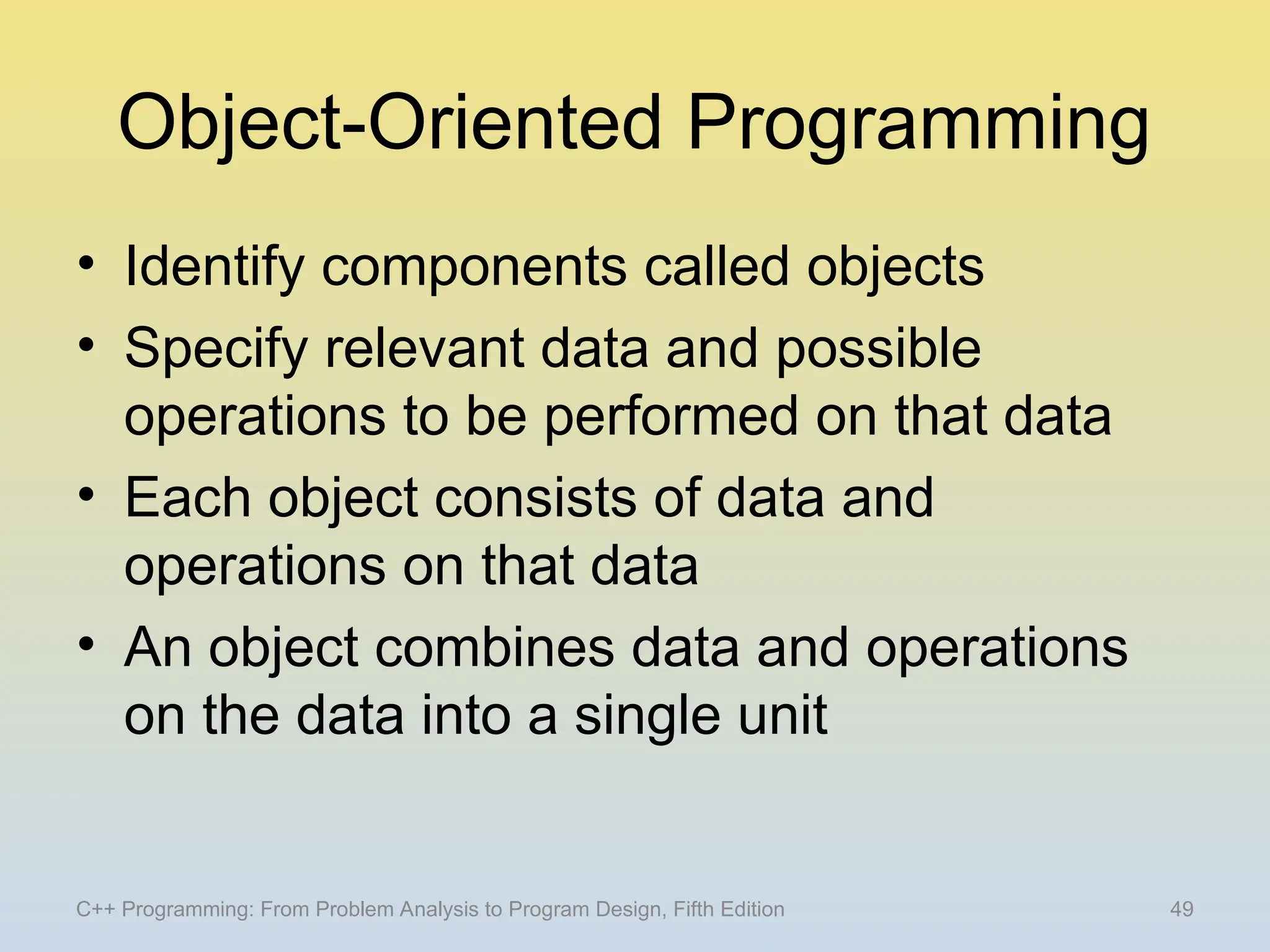 Object-Oriented Programming

• Identify components called objects
• Specify relevant data and possible operations to be performed on that data
• Each object consists of data and operations on that data
• An object combines data and operations on the data into a single unit

C++ Programming: From Problem Analysis to Program Design, Fifth Edition

49